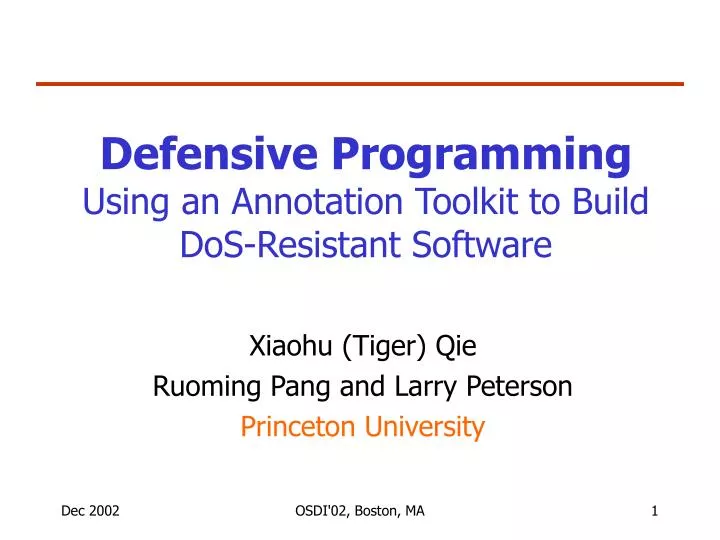 Defensive Programming
Using an Annotation Toolkit to Build DoS-Resistant Software

Xiaohu (Tiger) Qie
Ruoming Pang and Larry Peterson
Princeton University

Dec 2002
OSDI'02, Boston, MA
1